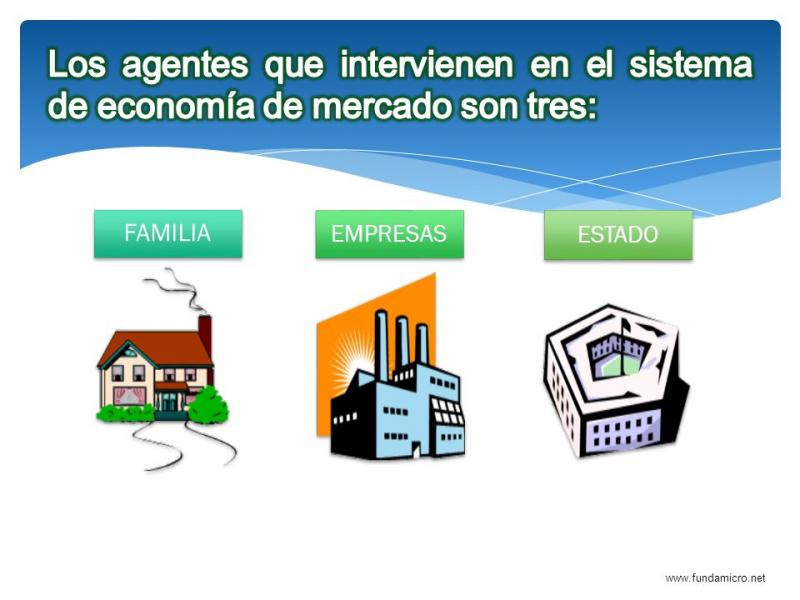 Los agentes que intervienen en el sistema de economía de mercado son tres:

FAMILIA

EMPRESAS

ESTADO

www.fundamicro.net